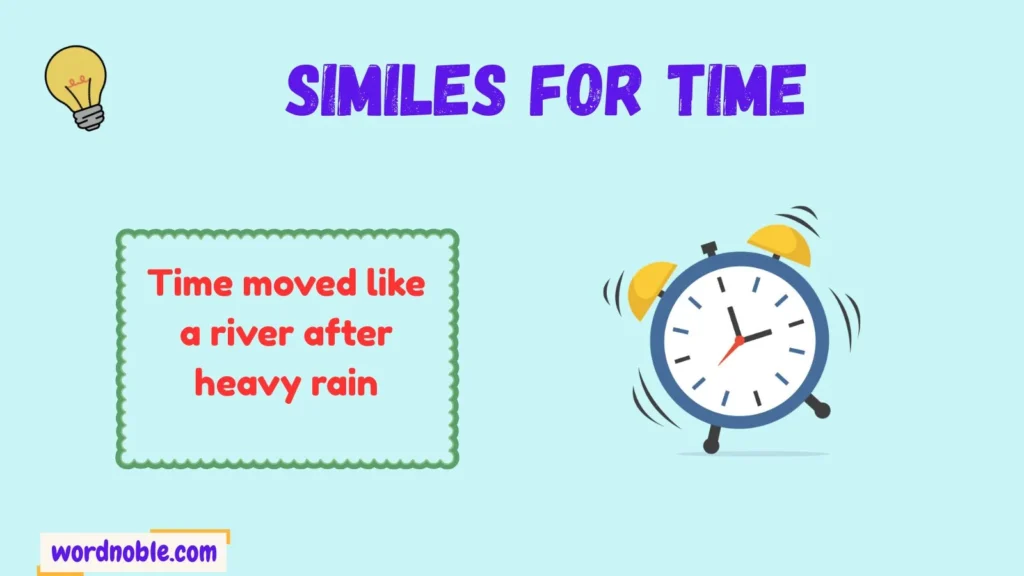 SIMILES FOR TIME

Time moved like a river after heavy rain

wordnoble.com